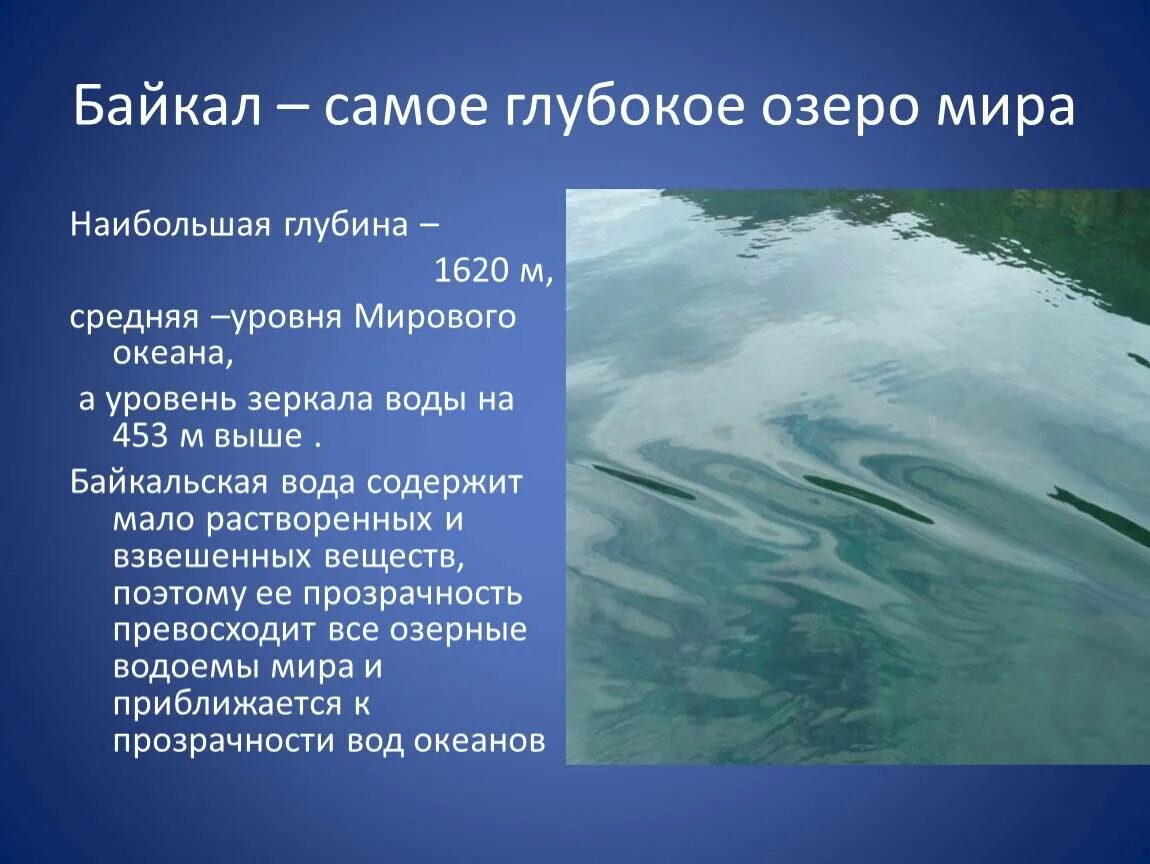 Байкал – самое глубокое озеро мира

Наибольшая глубина – 1620 м,

средняя –уровня Мирового океана,

а уровень зеркала воды на 453 м выше .

Байкальская вода содержит мало растворенных и взвешенных веществ, поэтому ее прозрачность превосходит все озерные водоемы мира и приближается к прозрачности вод океанов